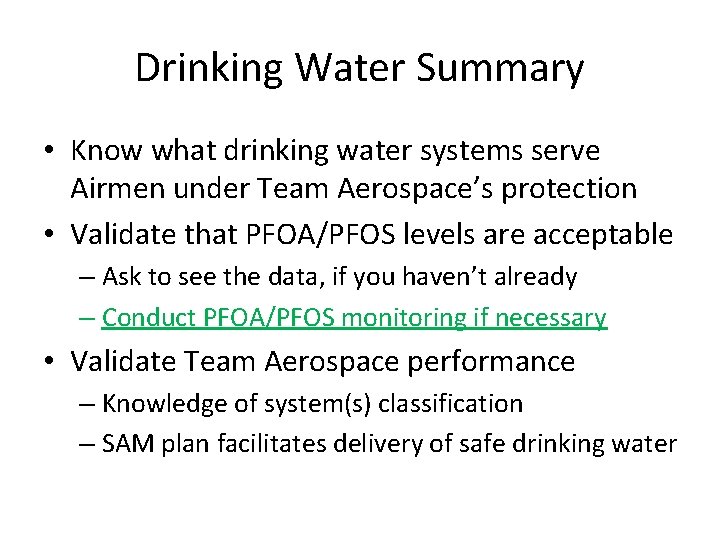 Drinking Water Summary

• Know what drinking water systems serve Airmen under Team Aerospace's protection
• Validate that PFOA/PFOS levels are acceptable
– Ask to see the data, if you haven't already
– Conduct PFOA/PFOS monitoring if necessary
• Validate Team Aerospace performance
– Knowledge of system(s) classification
– SAM plan facilitates delivery of safe drinking water